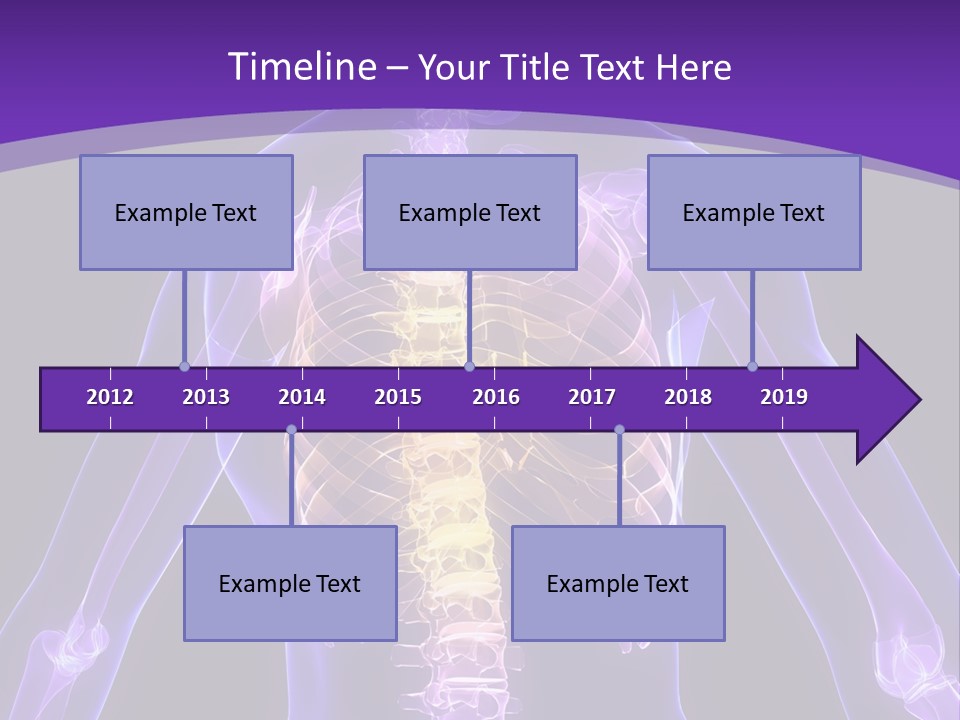 Timeline – Your Title Text Here

Example Text

Example Text

Example Text

2012 2013 2014 2015 2016 2017 2018 2019

Example Text

Example Text